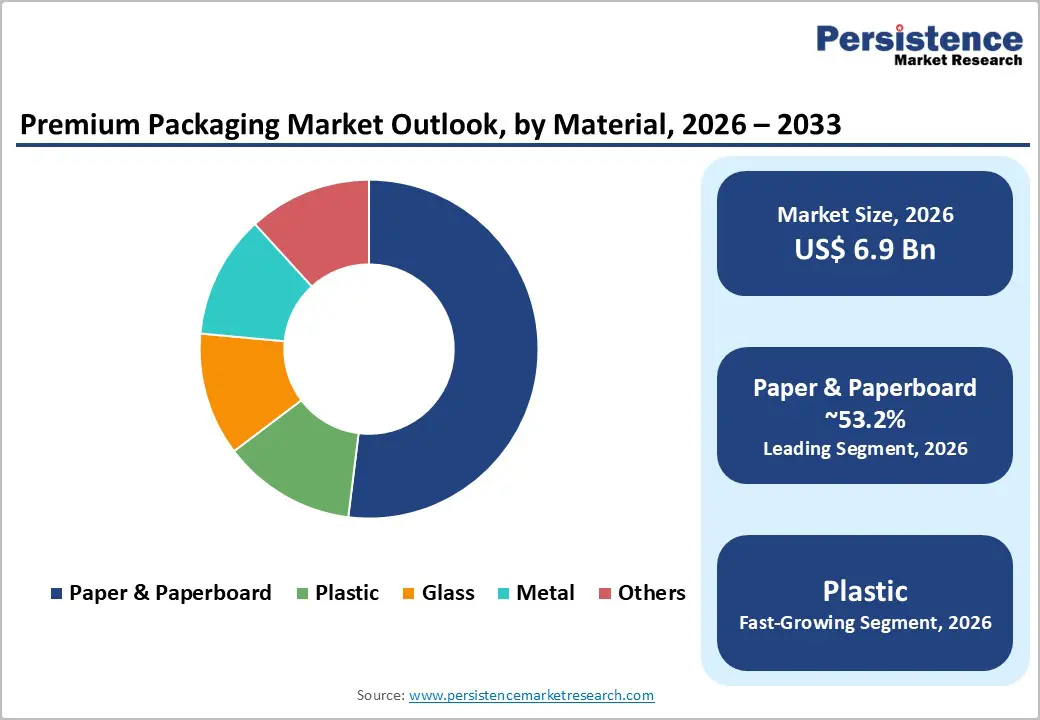 Persistence
Market Research

Premium Packaging Market Outlook, by Material, 2026 – 2033

Paper & Paperboard  Plastic  Glass  Metal  Others

Market Size, 2026
US$ 6.9 Bn

Paper & Paperboard
~53.2%
Leading Segment, 2026

Plastic
Fast-Growing Segment, 2026

Source: www.persistencemarketresearch.com